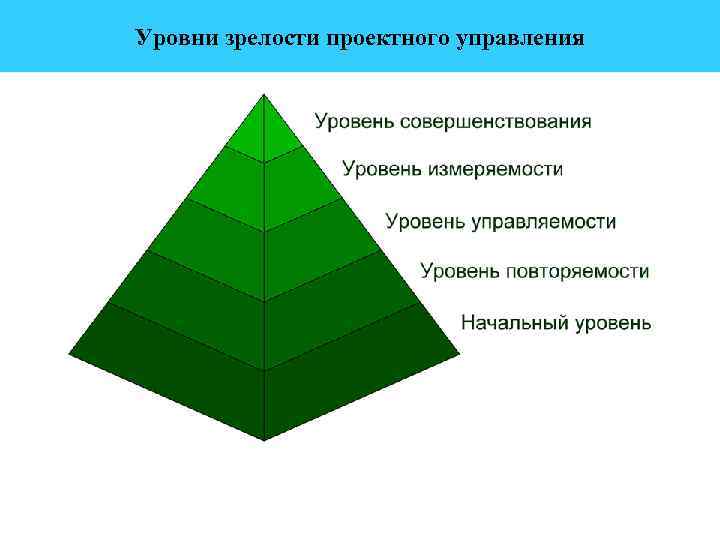 Уровни зрелости проектного управления

Уровень совершенствования

Уровень измеряемости

Уровень управляемости

Уровень повторяемости

Начальный уровень